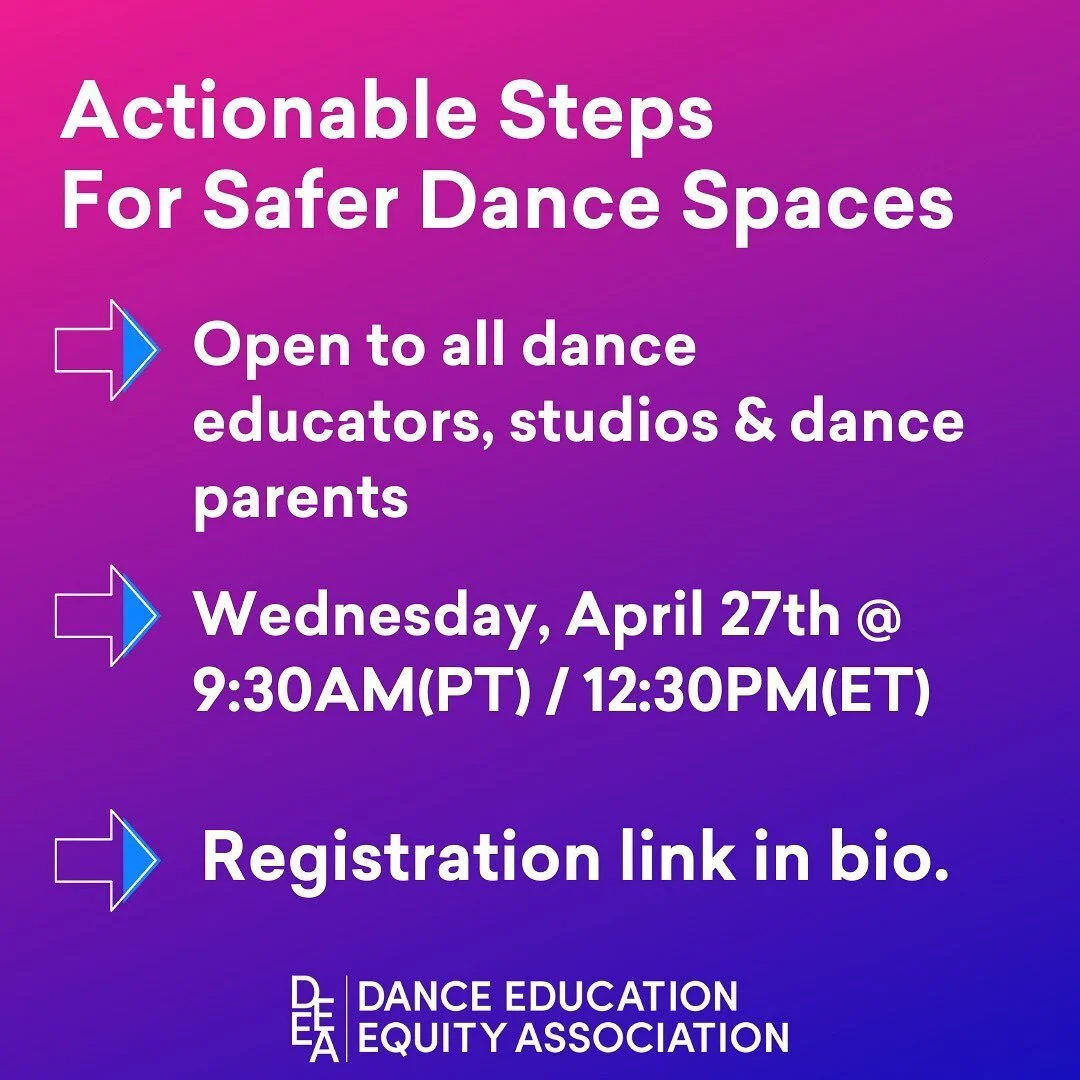 Actionable Steps
For Safer Dance Spaces

Open to all dance educators, studios & dance parents

Wednesday, April 27th @ 9:30AM(PT) / 12:30PM(ET)

Registration link in bio.

DEEA DANCE EDUCATION EQUITY ASSOCIATION